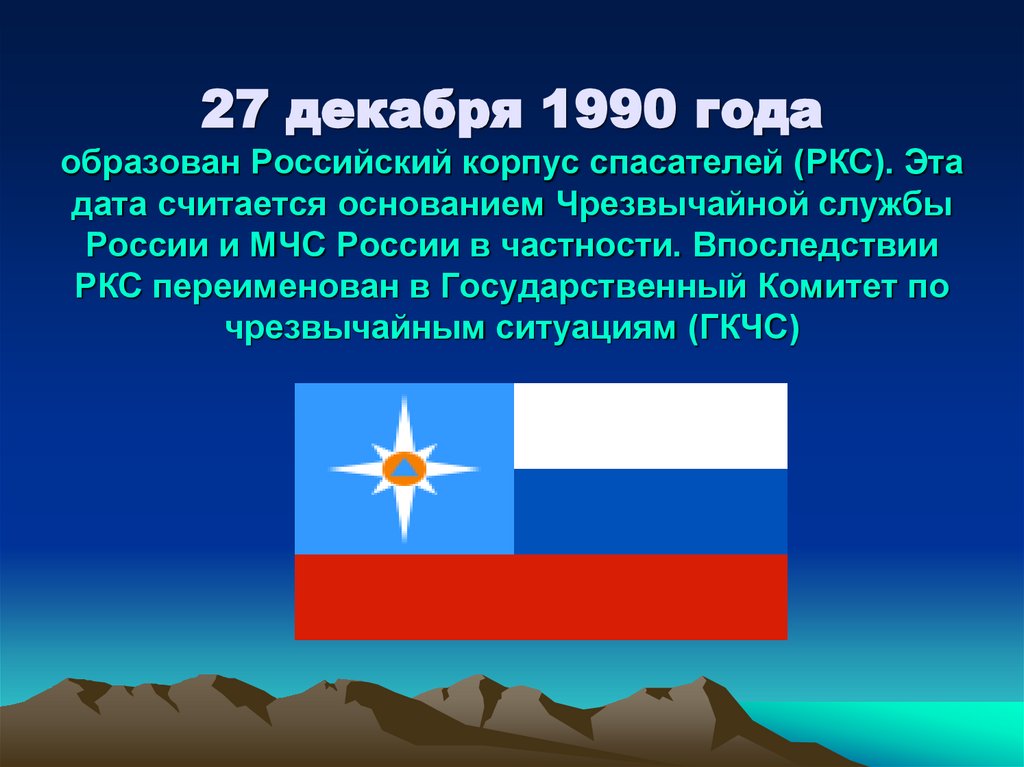 27 декабря 1990 года

образован Российский корпус спасателей (РКС). Эта дата считается основанием Чрезвычайной службы России и МЧС России в частности. Впоследствии РКС переименован в Государственный Комитет по чрезвычайным ситуациям (ГКЧС)